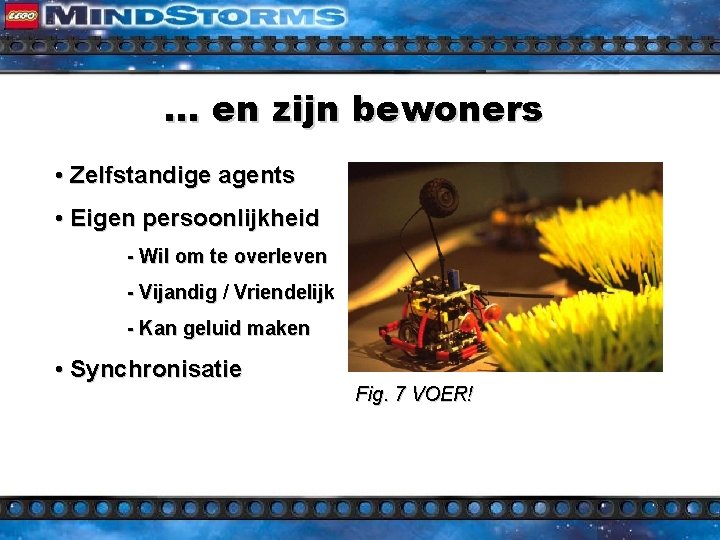 LEGO MINDSTORMS

… en zijn bewoners

• Zelfstandige agents

• Eigen persoonlijkheid

- Wil om te overleven

- Vijandig / Vriendelijk

- Kan geluid maken

• Synchronisatie

Fig. 7 VOER!